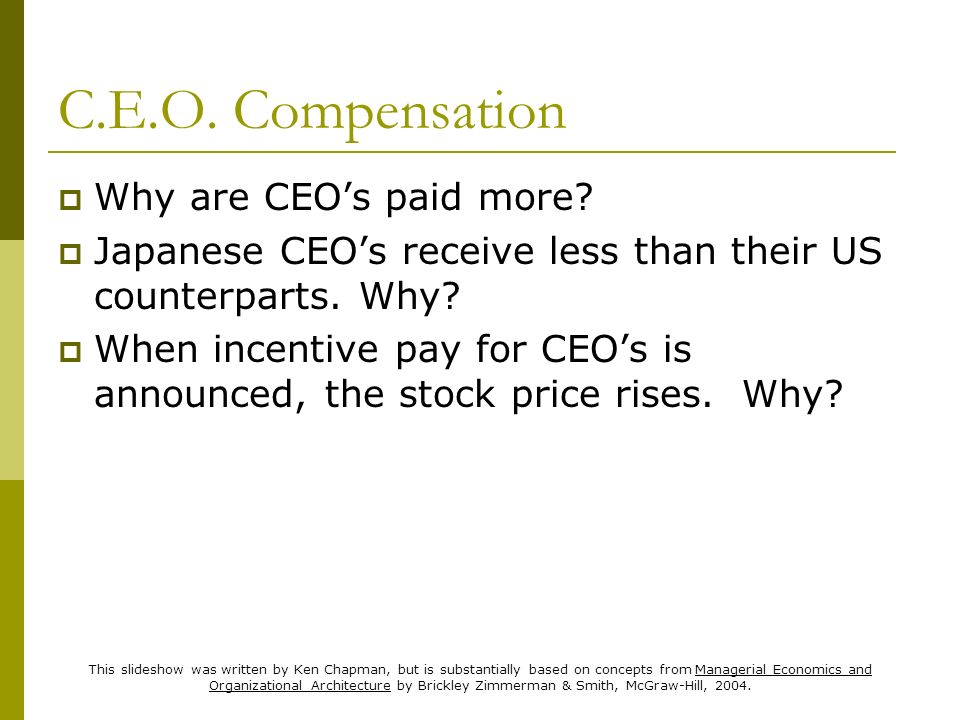 C.E.O. Compensation

Why are CEO’s paid more?

Japanese CEO’s receive less than their US counterparts. Why?

When incentive pay for CEO’s is announced, the stock price rises. Why?

This slideshow was written by Ken Chapman, but is substantially based on concepts from Managerial Economics and Organizational Architecture by Brickley Zimmerman & Smith, McGraw-Hill, 2004.